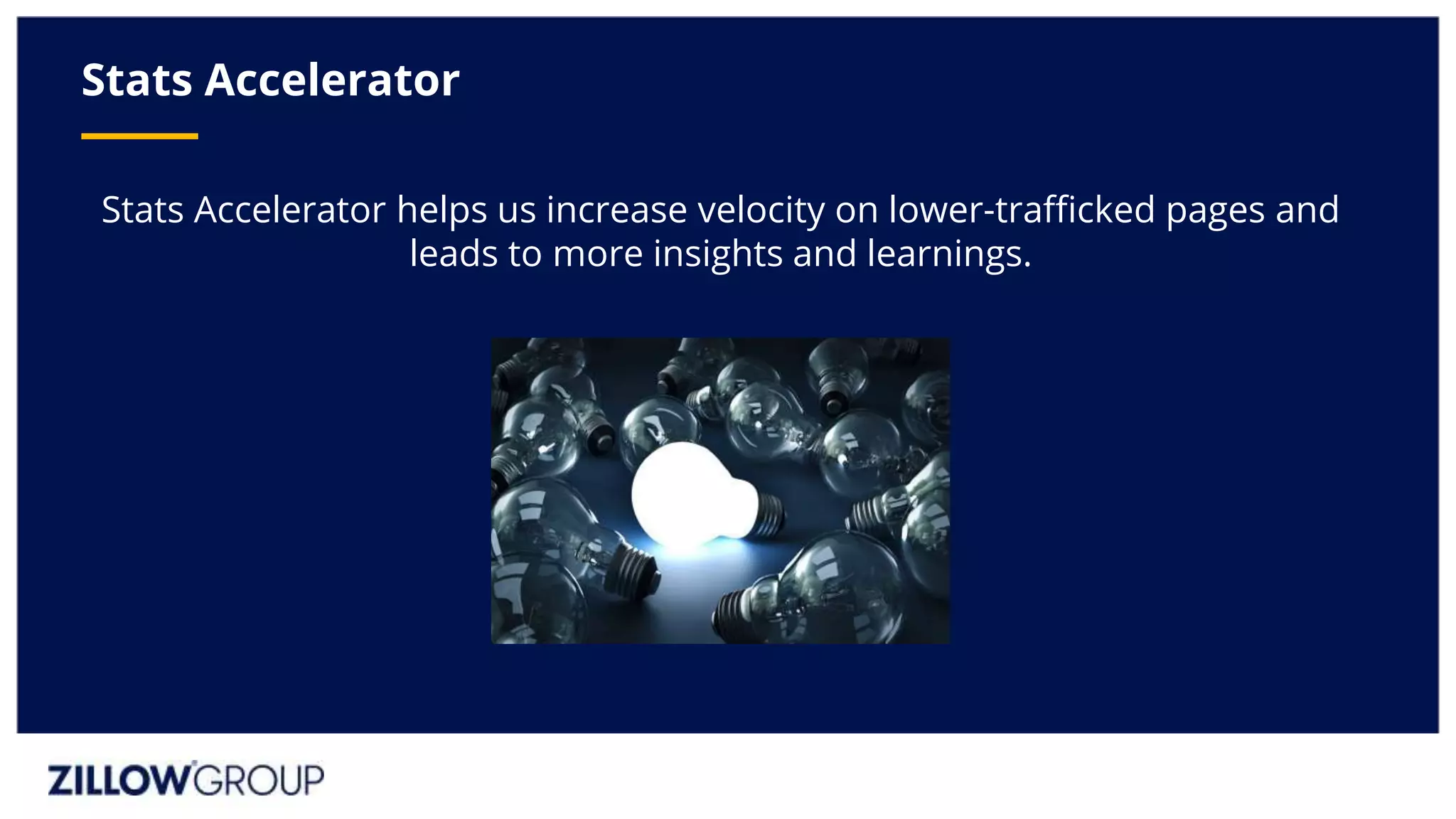 Stats Accelerator

Stats Accelerator helps us increase velocity on lower-trafficked pages and leads to more insights and learnings.

ZILLOW GROUP